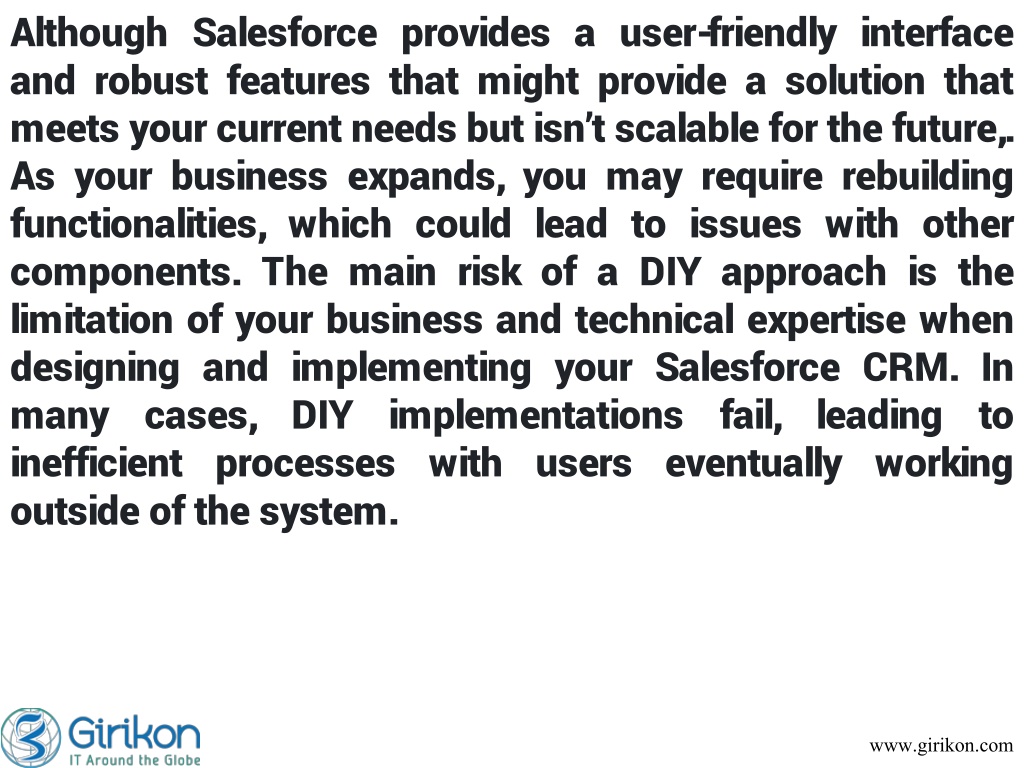 Although Salesforce provides a user-friendly interface and robust features that might provide a solution that meets your current needs but isn't scalable for the future,. As your business expands, you may require rebuilding functionalities, which could lead to issues with other components. The main risk of a DIY approach is the limitation of your business and technical expertise when designing and implementing your Salesforce CRM. In many cases, DIY implementations fail, leading to inefficient processes with users eventually working outside of the system.

Girikon
IT Around the Globe

www.girikon.com